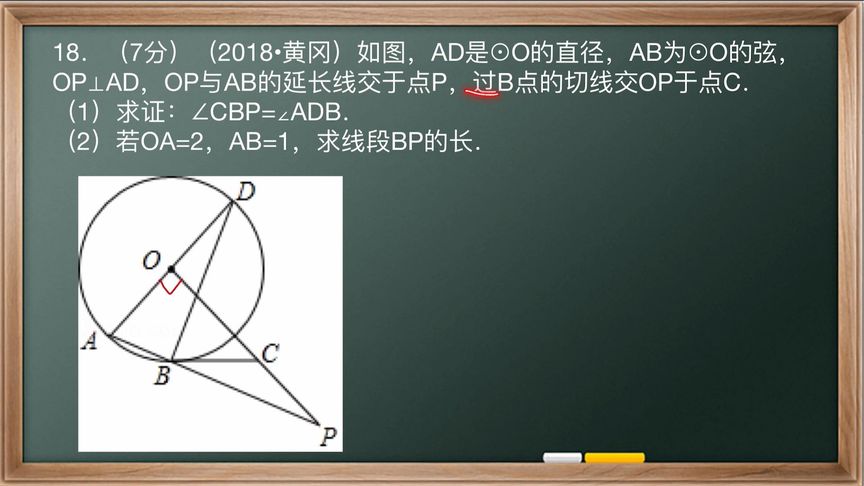 18. （7分）（2018•黄冈）如图，AD是⊙O的直径，AB为⊙O的弦，OP⊥AD，OP与AB的延长线交于点P，过B点的切线交OP于点C.

（1）求证：∠CBP=∠ADB.

（2）若OA=2，AB=1，求线段BP的长.

D
O
A
B
C
P